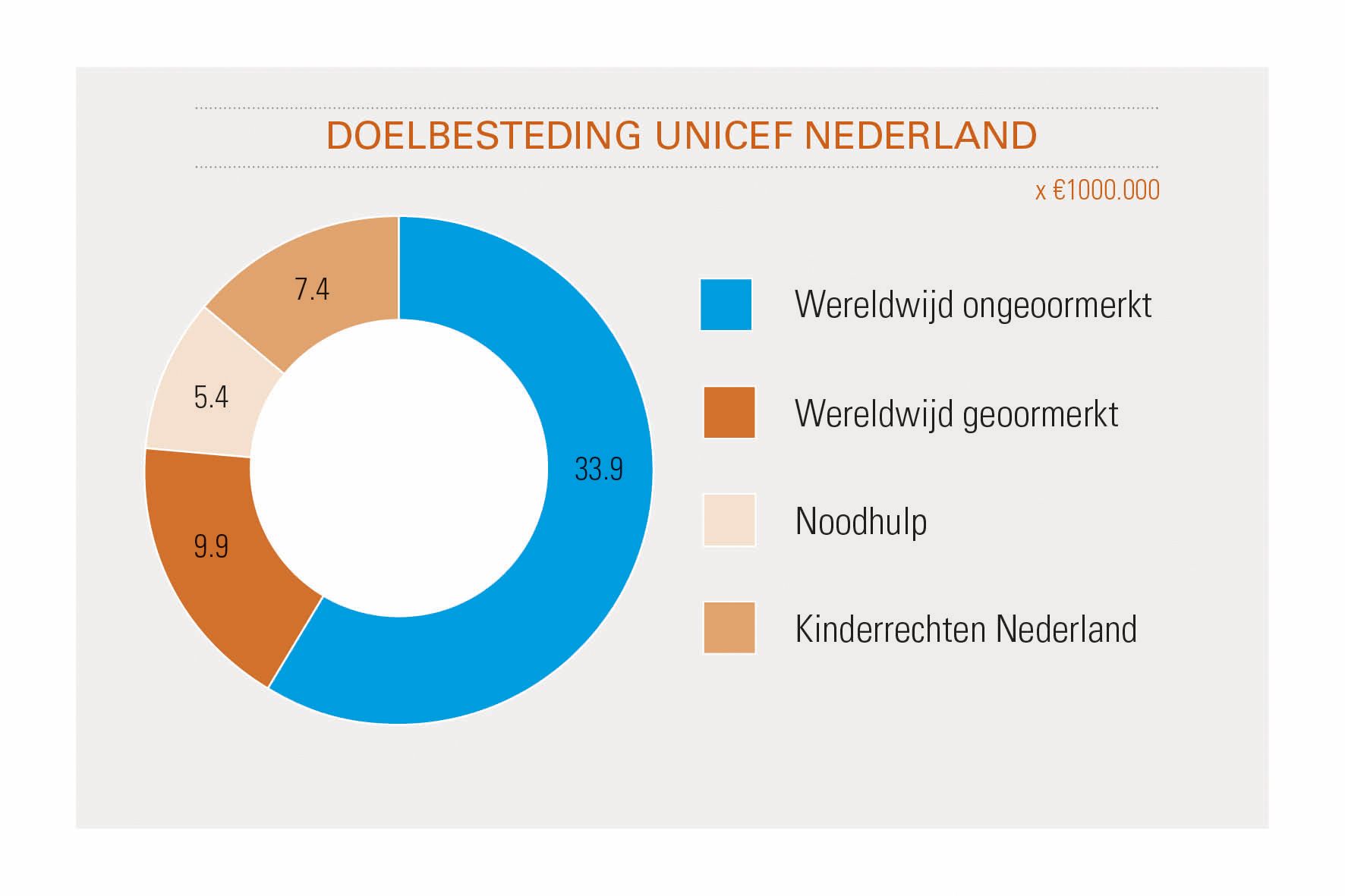 DOELBESTEDING UNICEF NEDERLAND

x €1000.000

7.4

5.4

9.9

33.9

Wereldwijd ongeoormerkt

Wereldwijd geoormerkt

Noodhulp

Kinderrechten Nederland